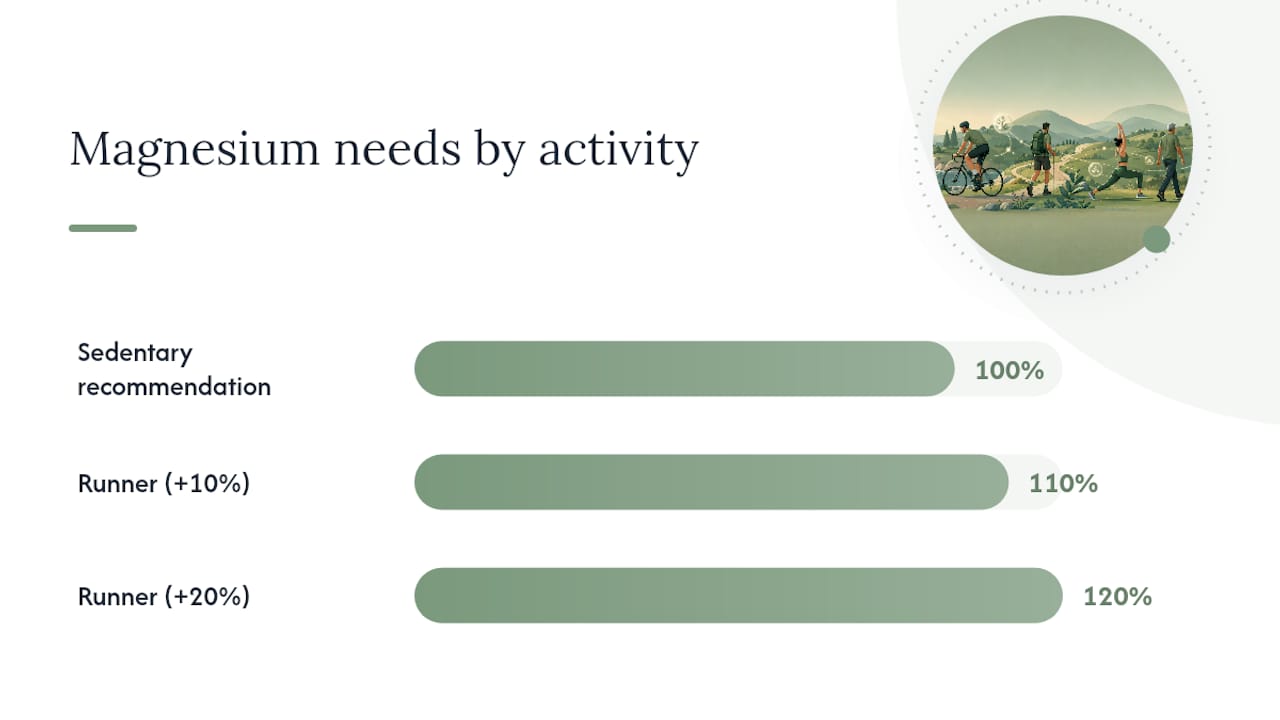 Magnesium needs by activity

Sedentary recommendation
100%

Runner (+10%)
110%

Runner (+20%)
120%